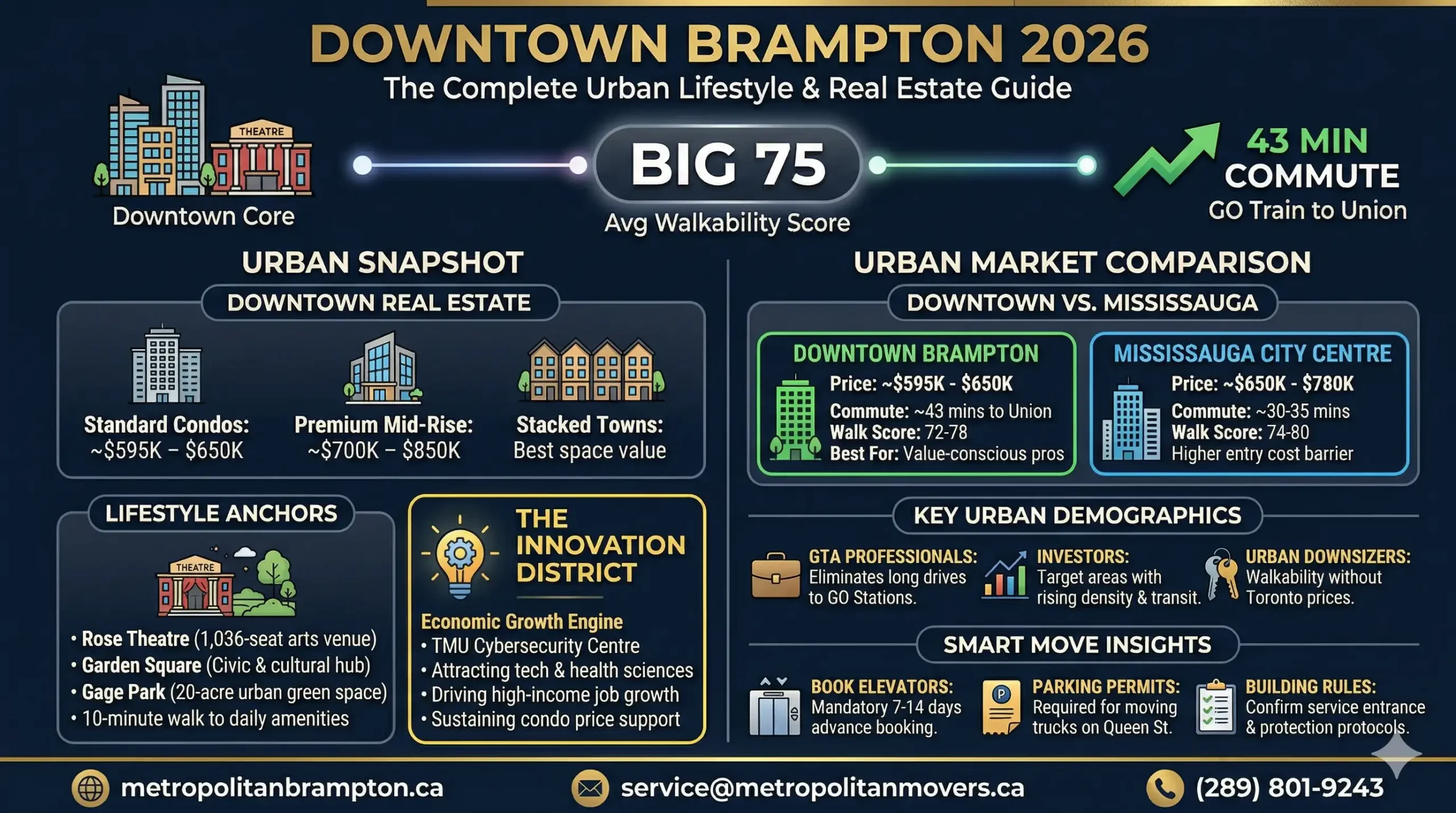 DOWNTOWN BRAMPTON 2026
The Complete Urban Lifestyle & Real Estate Guide

THEATRE
Downtown Core

BIG 75
Avg Walkability Score

43 MIN COMMUTE
GO Train to Union

URBAN SNAPSHOT
DOWNTOWN REAL ESTATE

Standard Condos: ~$595K – $650K
Premium Mid-Rise: ~$700K – $850K
Stacked Towns: Best space value

LIFESTYLE ANCHORS
THEATRE
• Rose Theatre (1,036-seat arts venue)
• Garden Square (Civic & cultural hub)
• Gage Park (20-acre urban green space)
• 10-minute walk to daily amenities

THE INNOVATION DISTRICT
Economic Growth Engine
• TMU Cybersecurity Centre
• Attracting tech & health sciences
• Driving high-income job growth
• Sustaining condo price support

URBAN MARKET COMPARISON
DOWNTOWN VS. MISSISSAUGA

DOWNTOWN BRAMPTON
Price: ~$595K - $650K
Commute: ~43 mins to Union
Walk Score: 72-78
Best For: Value-conscious pros

MISSISSAUGA CITY CENTRE
Price: ~$650K - $780K
Commute: ~30-35 mins
Walk Score: 74-80
Higher entry cost barrier

KEY URBAN DEMOGRAPHICS
GTA PROFESSIONALS: Eliminates long drives to GO Stations.
INVESTORS: Target areas with rising density & transit.
URBAN DOWNSIZERS: Walkability without Toronto prices.

SMART MOVE INSIGHTS
BOOK ELEVATORS: Mandatory 7-14 days advance booking.
PARKING PERMITS: Required for moving trucks on Queen St.
BUILDING RULES: Confirm service entrance & protection protocols.

metropolitanbrampton.ca
service@metropolitanmovers.ca
(289) 801-9243